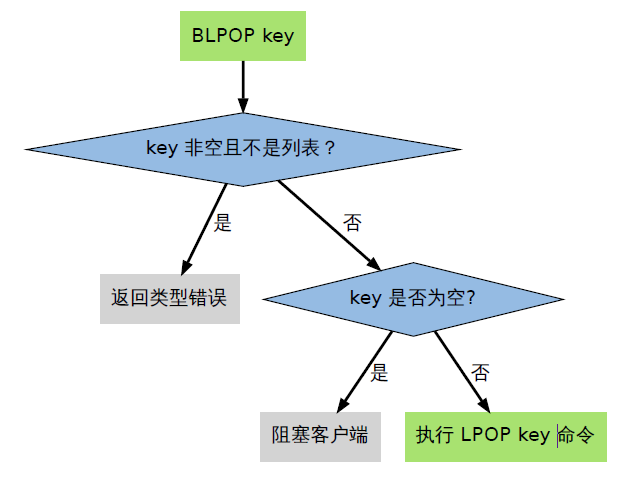 BLPOP key

key 非空且不是列表？

是

否

返回类型错误

key 是否为空?

是

否

阻塞客户端

执行 LPOP key 命令